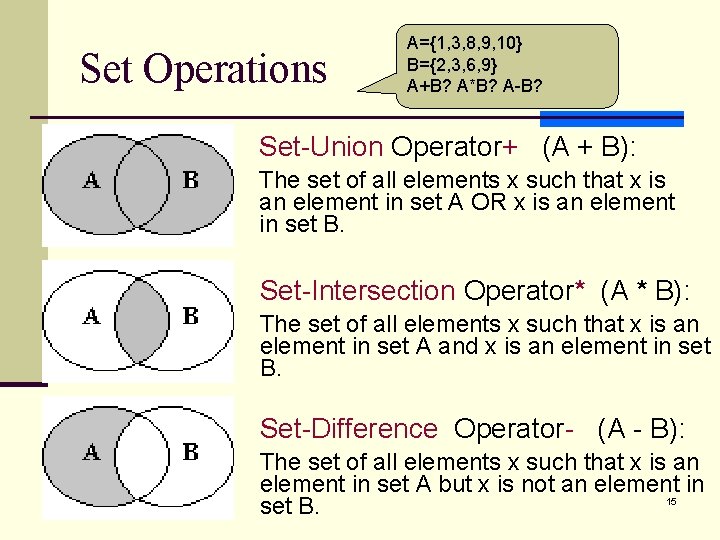 Set Operations

A={1,3,8,9,10}
B={2,3,6,9}
A+B? A*B? A-B?

A B

Set-Union Operator+ (A + B):

The set of all elements x such that x is an element in set A OR x is an element in set B.

A B

Set-Intersection Operator* (A * B):

The set of all elements x such that x is an element in set A and x is an element in set B.

A B

Set-Difference Operator- (A - B):

The set of all elements x such that x is an element in set A but x is not an element in set B.

15